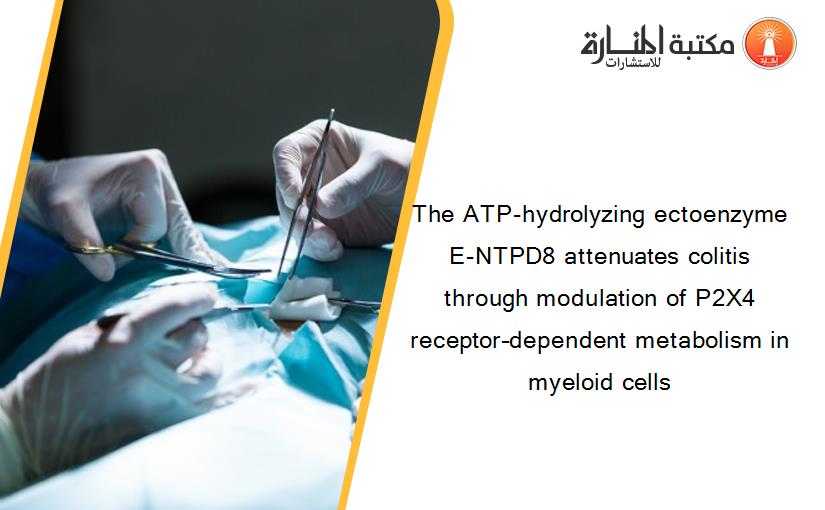 مكتبة المنارة للاستشارات

The ATP-hydrolyzing ectoenzyme E-NTPD8 attenuates colitis through modulation of P2X4 receptor-dependent metabolism in myeloid cells